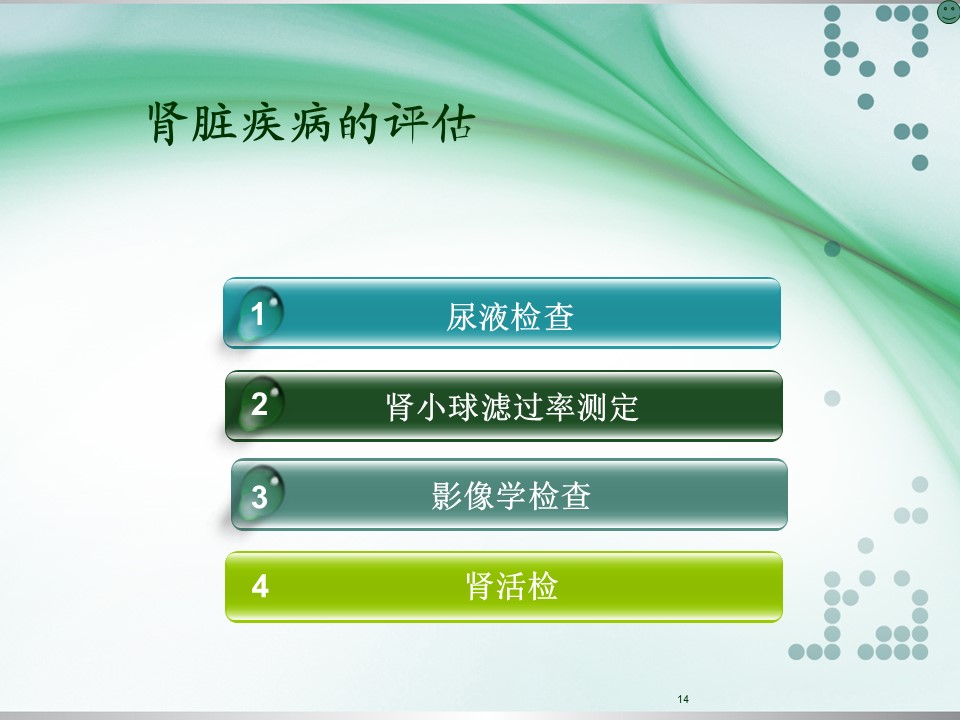 肾脏疾病的评估

1 尿液检查

2 肾小球滤过率测定

3 影像学检查

4 肾活检

14